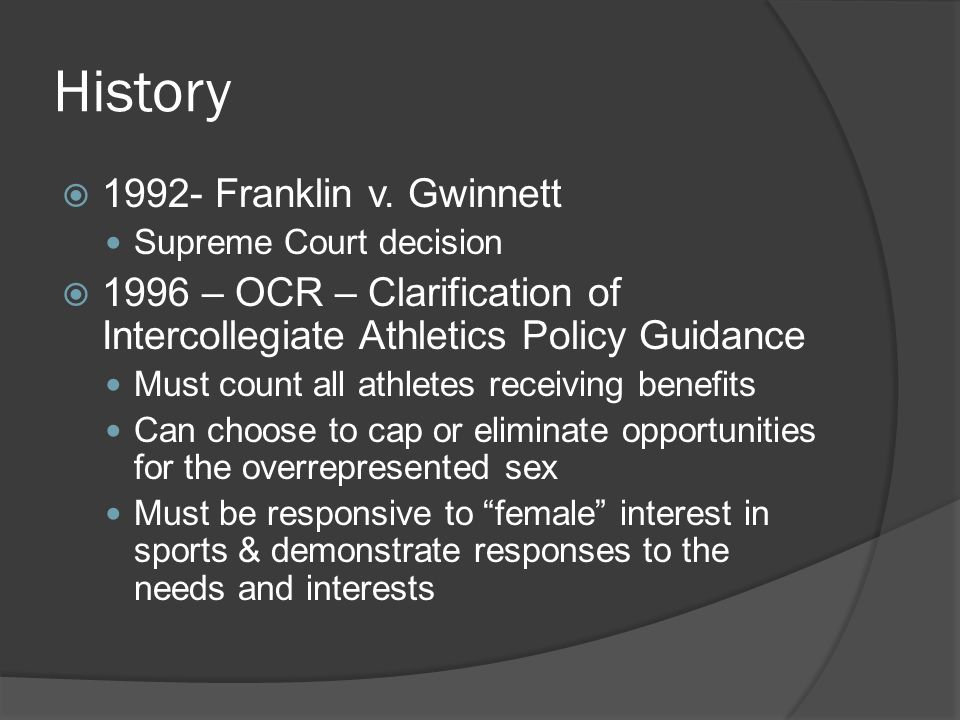 History

1992- Franklin v. Gwinnett

Supreme Court decision

1996 – OCR – Clarification of Intercollegiate Athletics Policy Guidance

Must count all athletes receiving benefits

Can choose to cap or eliminate opportunities for the overrepresented sex

Must be responsive to “female” interest in sports & demonstrate responses to the needs and interests